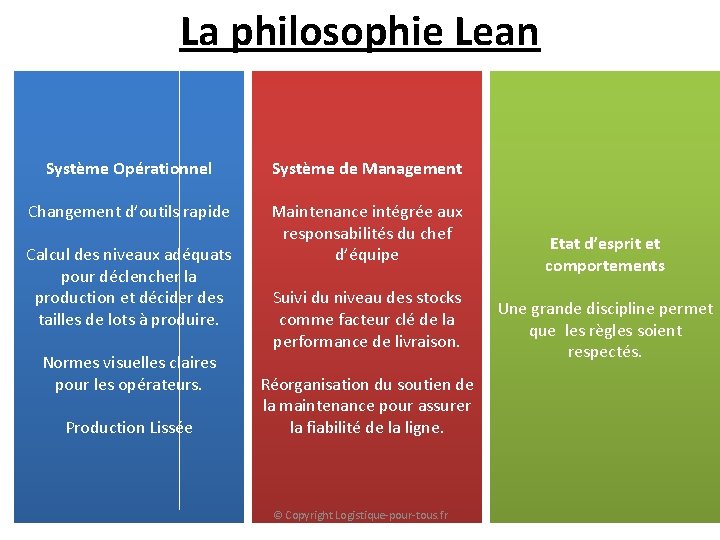 La philosophie Lean

Système Opérationnel

Changement d'outils rapide

Calcul des niveaux adéquats pour déclencher la production et décider des tailles de lots à produire.

Normes visuelles claires pour les opérateurs.

Production Lissée

Système de Management

Maintenance intégrée aux responsabilités du chef d'équipe

Suivi du niveau des stocks comme facteur clé de la performance de livraison.

Réorganisation du soutien de la maintenance pour assurer la fiabilité de la ligne.

© Copyright Logistique-pour-tous.fr

Etat d'esprit et comportements

Une grande discipline permet que les règles soient respectés.